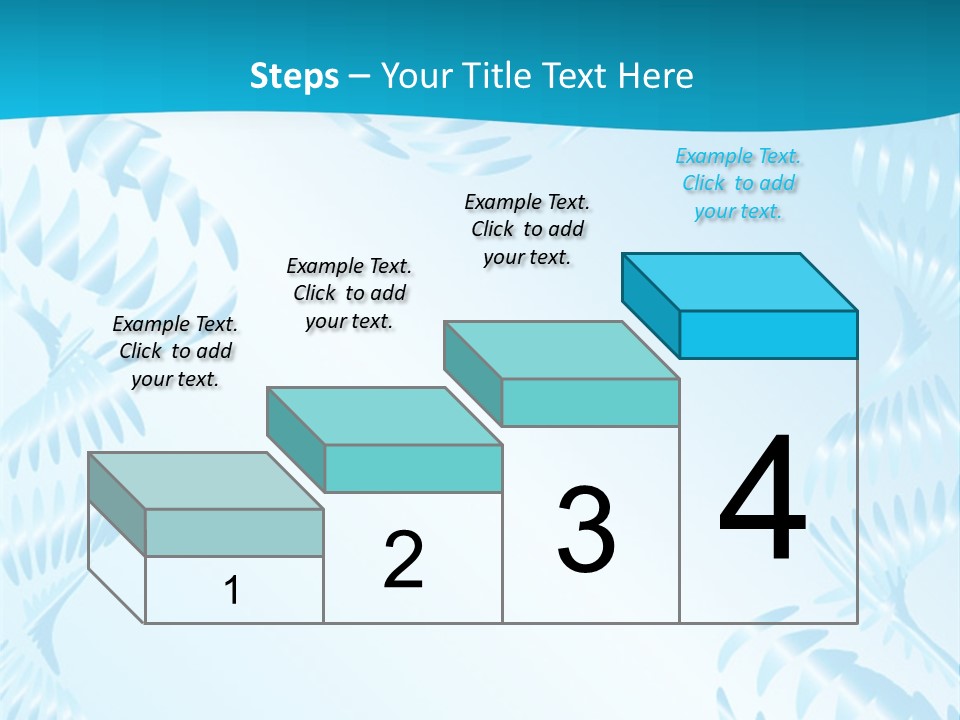 Steps – Your Title Text Here

Example Text. Click to add your text.

Example Text. Click to add your text.

Example Text. Click to add your text.

Example Text. Click to add your text.

1

2

3

4